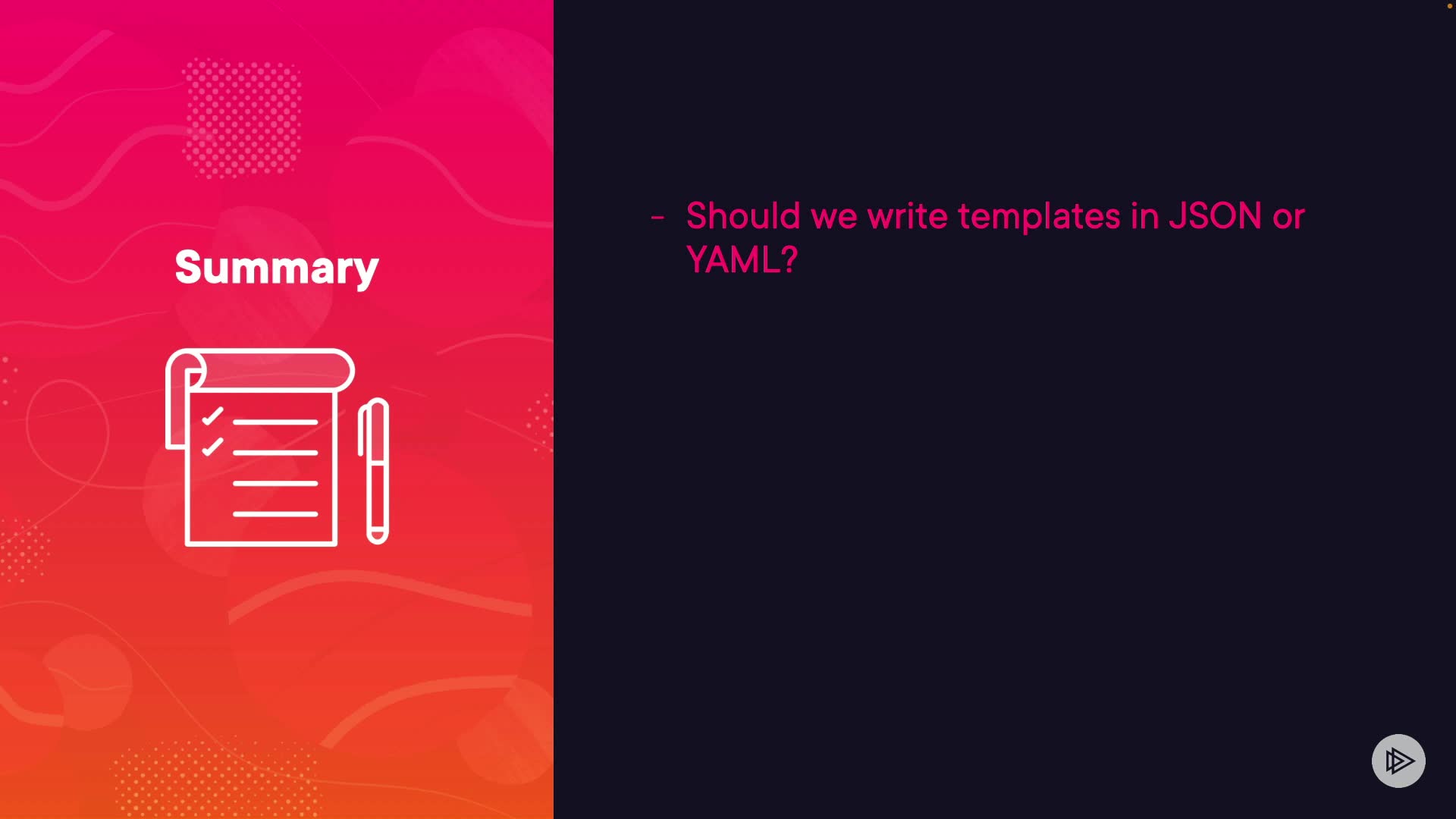 Summary

- Should we write templates in JSON or YAML?